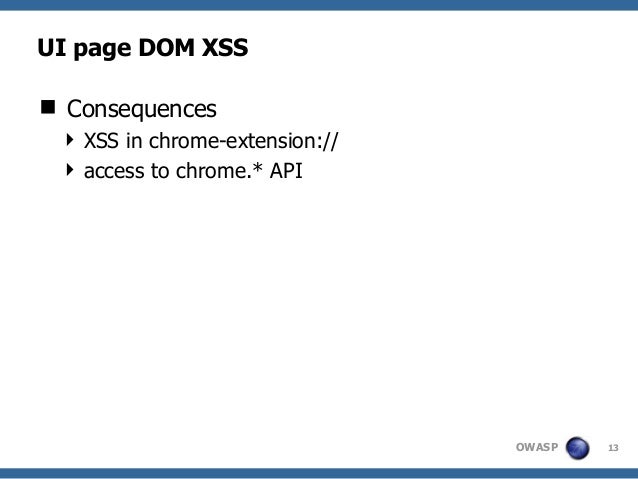 UI page DOM XSS

Consequences

XSS in chrome-extension://

access to chrome.* API

OWASP

13